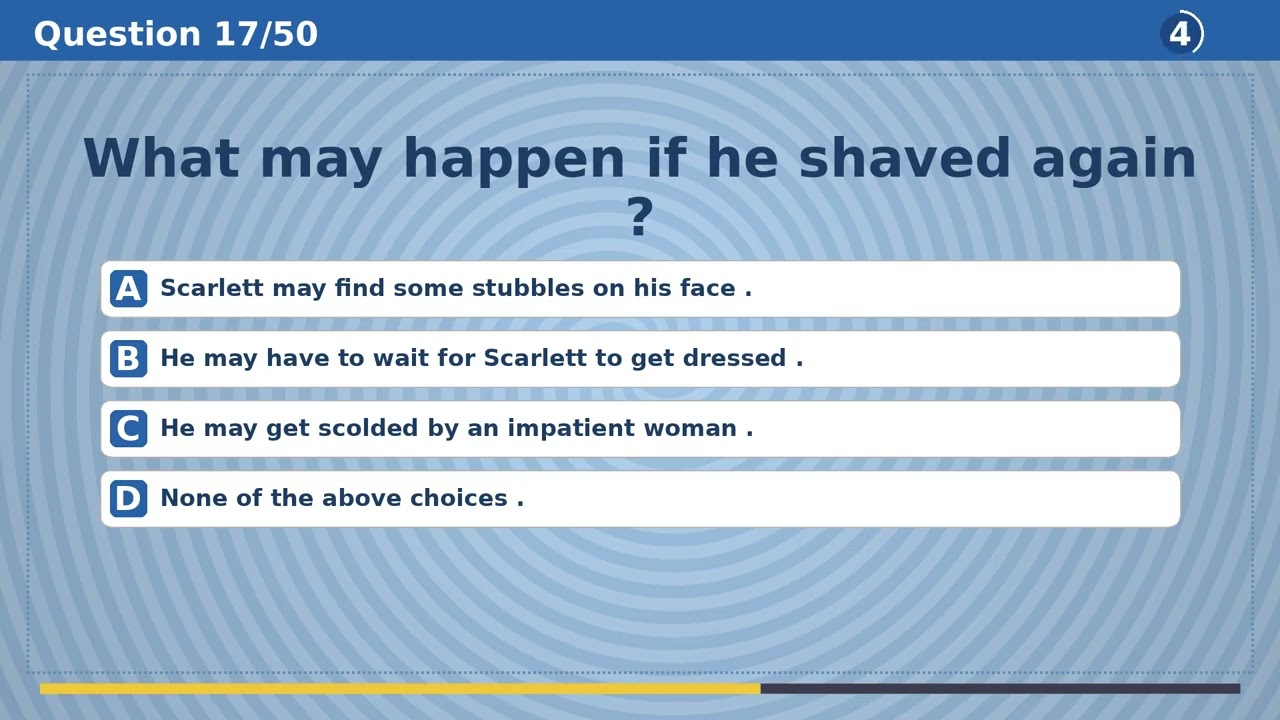 Question 17/50

4

What may happen if he shaved again ?

A Scarlett may find some stubbles on his face .

B He may have to wait for Scarlett to get dressed .

C He may get scolded by an impatient woman .

D None of the above choices .